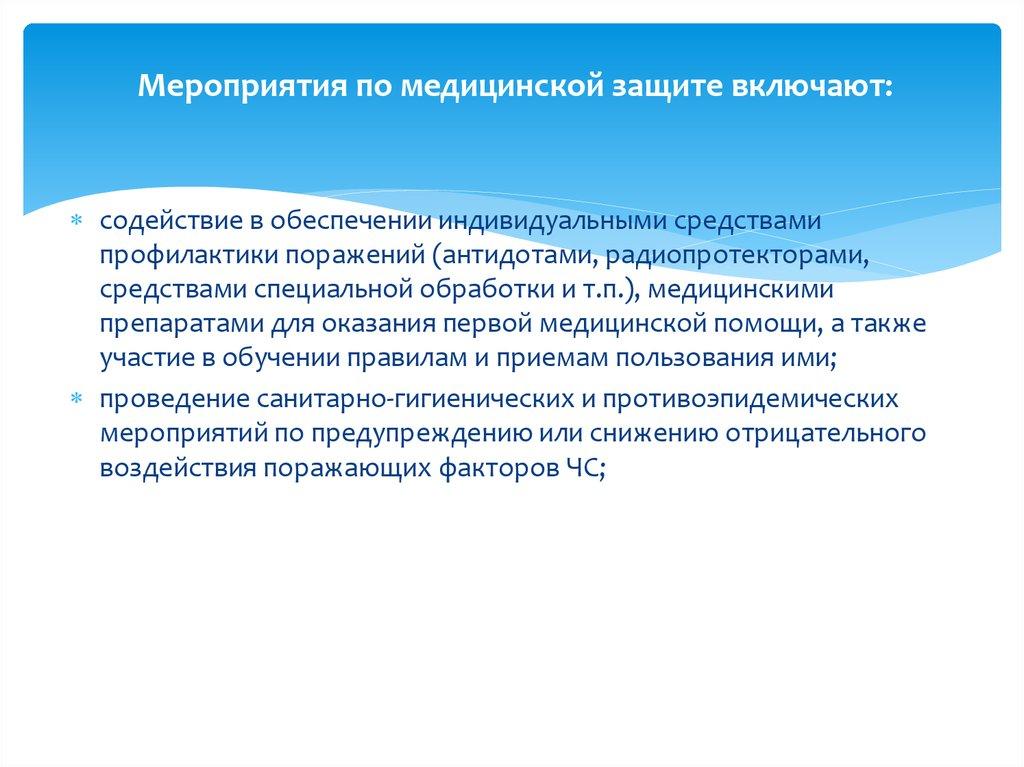 Мероприятия по медицинской защите включают:

* содействие в обеспечении индивидуальными средствами профилактики поражений (антидотами, радиопротекторами, средствами специальной обработки и т.п.), медицинскими препаратами для оказания первой медицинской помощи, а также участие в обучении правилам и приемам пользования ими;
* проведение санитарно-гигиенических и противоэпидемических мероприятий по предупреждению или снижению отрицательного воздействия поражающих факторов ЧС;